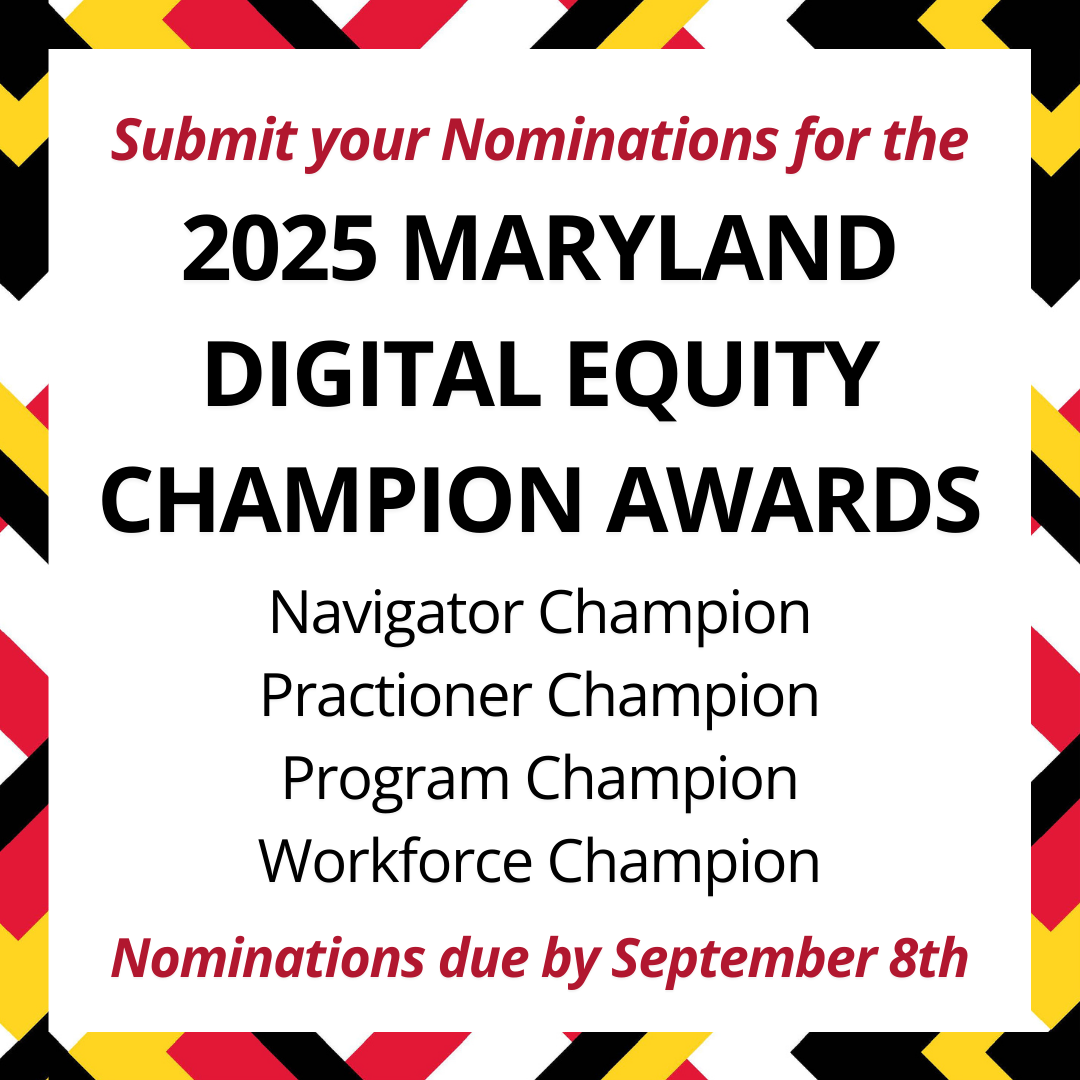 Submit your Nominations for the

2025 MARYLAND DIGITAL EQUITY CHAMPION AWARDS

Navigator Champion
Practioner Champion
Program Champion
Workforce Champion

Nominations due by September 8th